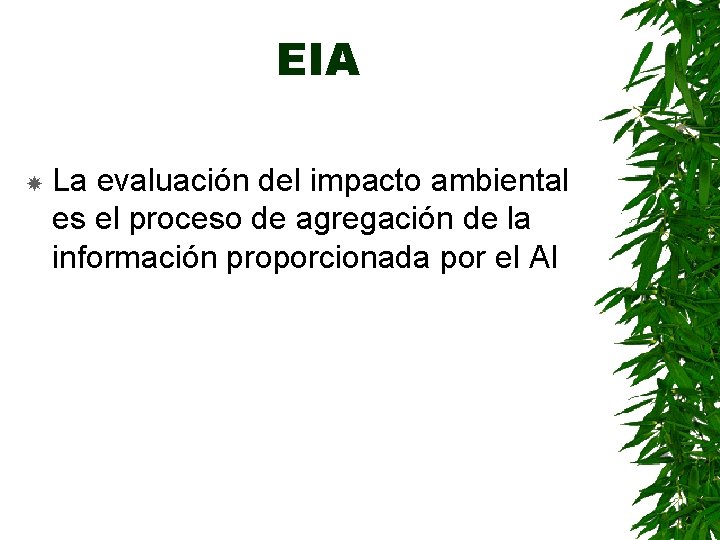 EIA

La evaluación del impacto ambiental es el proceso de agregación de la información proporcionada por el AI